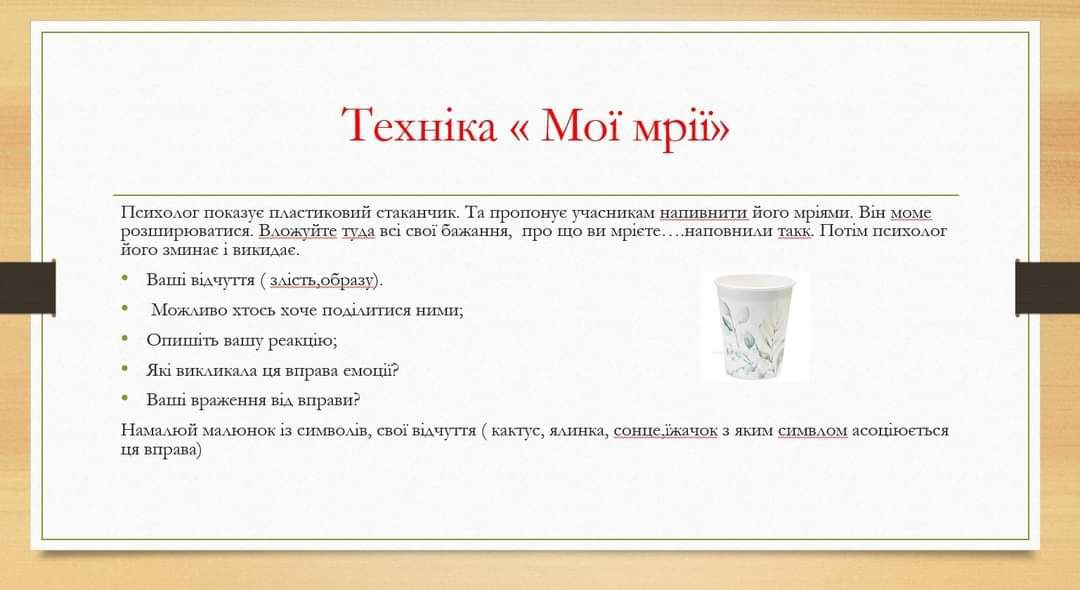 Техніка « Мої мрії»

Психолог показує пластиковий стаканчик. Та пропонує учасникам напивнити його мріями. Він моме розширюватися. Вложуйте туда всі свої бажання,  про що ви мрієте….наповнили такк. Потім психолог його зминає і викидає.

• Ваші відчуття ( злість,образу).
• Можливо хтось хоче поділитися ними;
• Опишіть вашу реакцію;
• Які викликала ця вправа емоції?
• Ваші враження від вправи?

Намалюй малюнок із символів, свої відчуття ( кактус, ялинка, сонце,їжачок з яким симвлом асоціюється ця вправа)